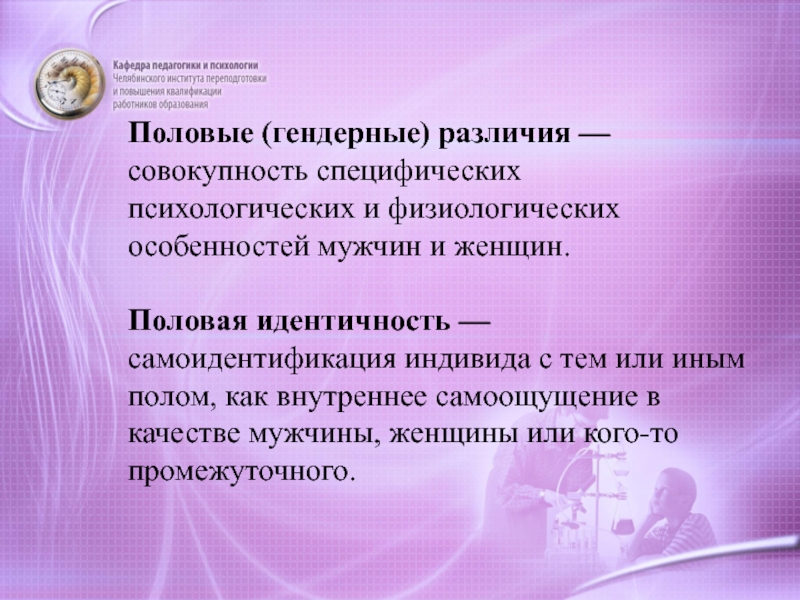 Кафедра педагогики и психологии
Челябинского института переподготовки и повышения квалификации работников образования

Половые (гендерные) различия — совокупность специфических психологических и физиологических особенностей мужчин и женщин.

Половая идентичность — самоидентификация индивида с тем или иным полом, как внутреннее самоощущение в качестве мужчины, женщины или кого-то промежуточного.